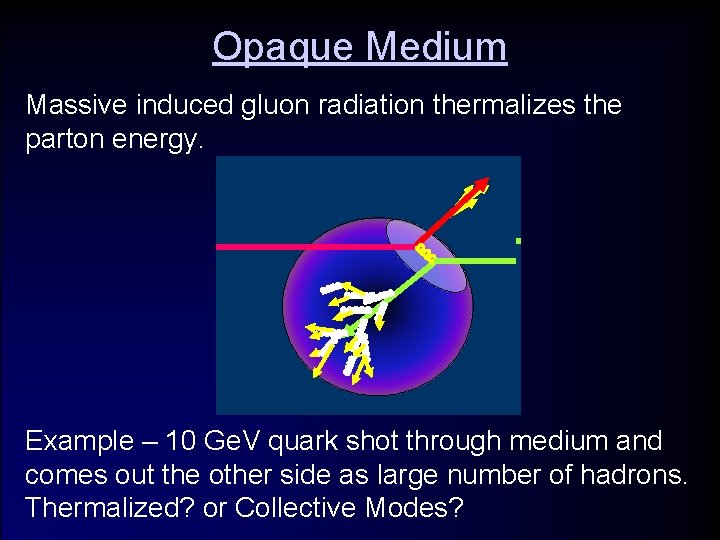 Opaque Medium

Massive induced gluon radiation thermalizes the parton energy.

Example – 10 GeV quark shot through medium and comes out the other side as large number of hadrons. Thermalized? or Collective Modes?